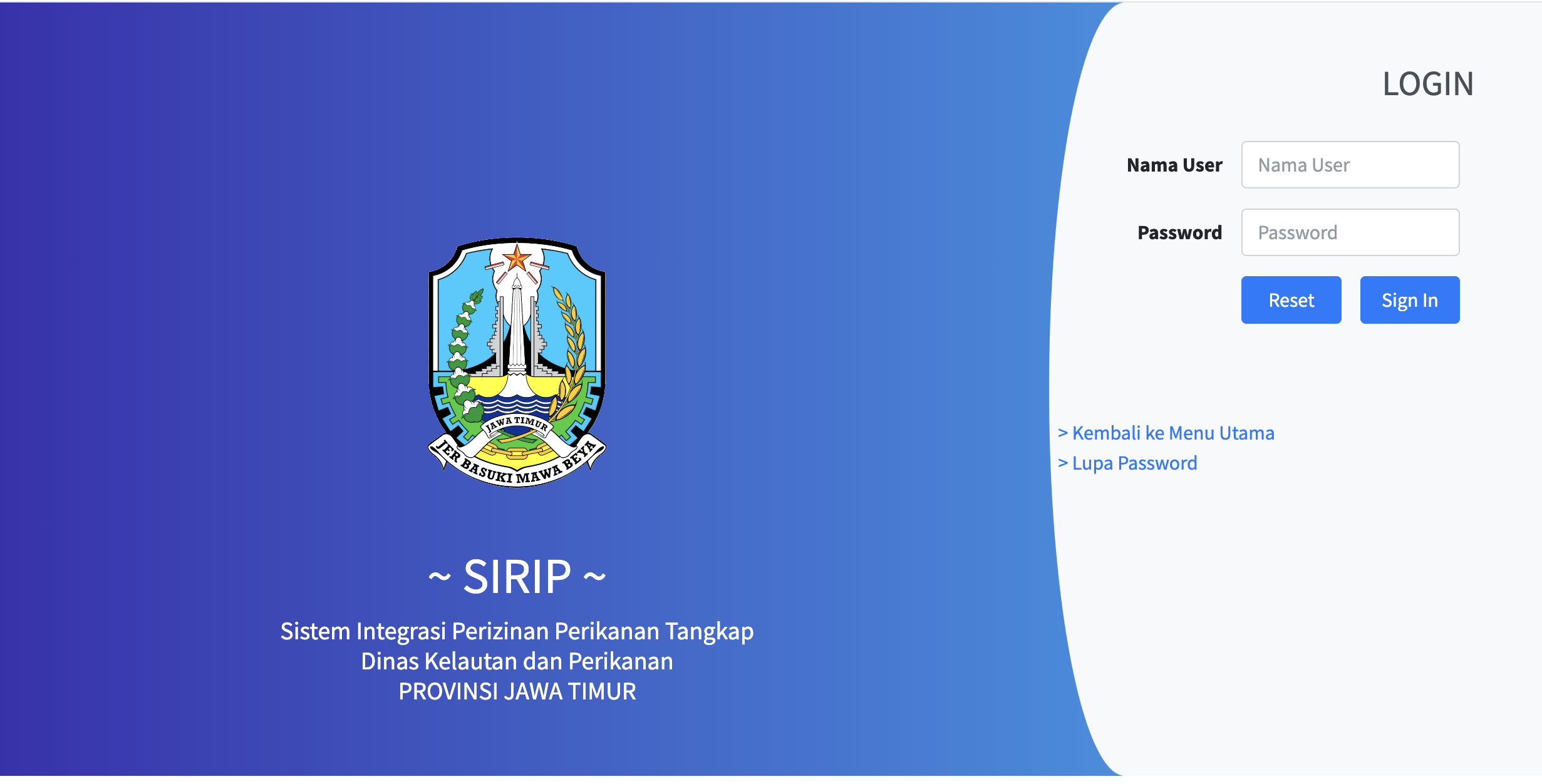 JAWA TIMUR
JER BASUKI MAWA BEYA

~ SIRIP ~

Sistem Integrasi Perizinan Perikanan Tangkap
Dinas Kelautan dan Perikanan
PROVINSI JAWA TIMUR

LOGIN

Nama User
Nama User
Password
Password
Reset
Sign In

> Kembali ke Menu Utama
> Lupa Password